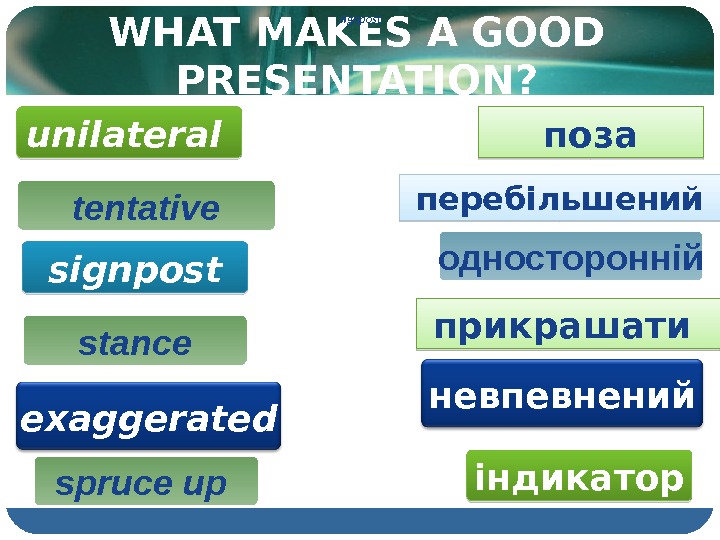 WHAT MAKES A GOOD PRESENTATION?

unilateral

tentative

signpost

stance

exaggerated

spruce up

поза

перебільшений

односторонній

прикрашати

невпевнений

індикатор